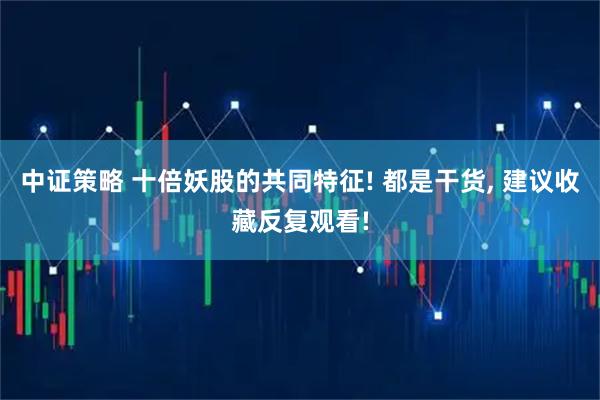 中证策略 十倍妖股的共同特征! 都是干货, 建议收藏反复观看!